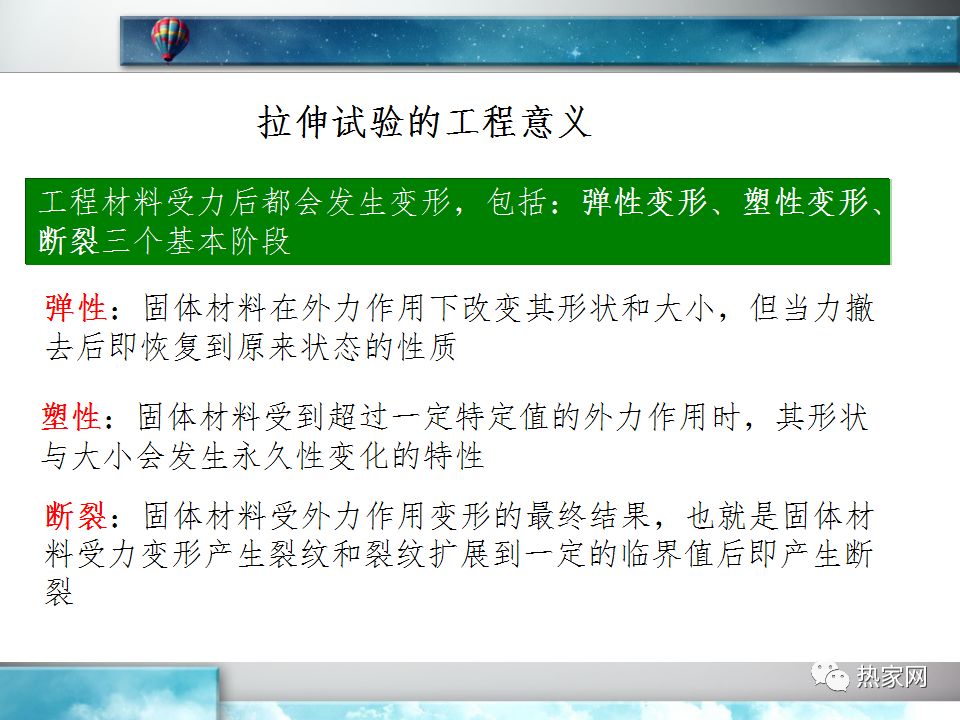 拉伸试验的工程意义

工程材料受力后都会发生变形，包括：弹性变形、塑性变形、断裂三个基本阶段

弹性：固体材料在外力作用下改变其形状和大小，但当力撤去后即恢复到原来状态的性质

塑性：固体材料受到超过一定特定值的外力作用时，其形状与大小会发生永久性变化的特性

断裂：固体材料受外力作用变形的最终结果，也就是固体材料受力变形产生裂纹和裂纹扩展到一定的临界值后即产生断裂

热家网